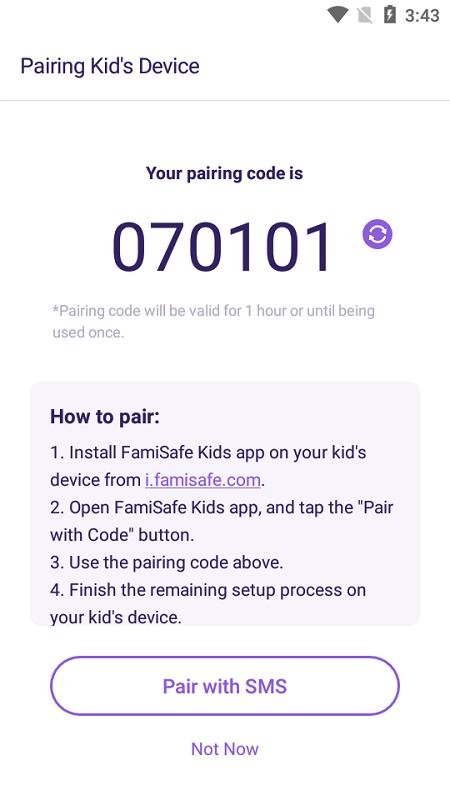 3:43

Pairing Kid's Device

Your pairing code is

070101

*Pairing code will be valid for 1 hour or until being used once.

How to pair:

1. Install FamiSafe Kids app on your kid's device from i.famisafe.com.
2. Open FamiSafe Kids app, and tap the "Pair with Code" button.
3. Use the pairing code above.
4. Finish the remaining setup process on your kid's device.

Pair with SMS

Not Now